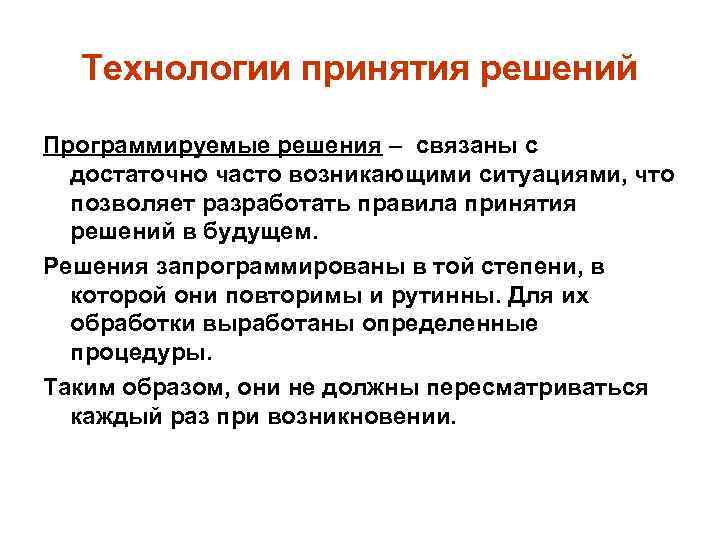 Технологии принятия решений

Программируемые решения – связаны с достаточно часто возникающими ситуациями, что позволяет разработать правила принятия решений в будущем.

Решения запрограммированы в той степени, в которой они повторимы и рутинны. Для их обработки выработаны определенные процедуры.

Таким образом, они не должны пересматриваться каждый раз при возникновении.